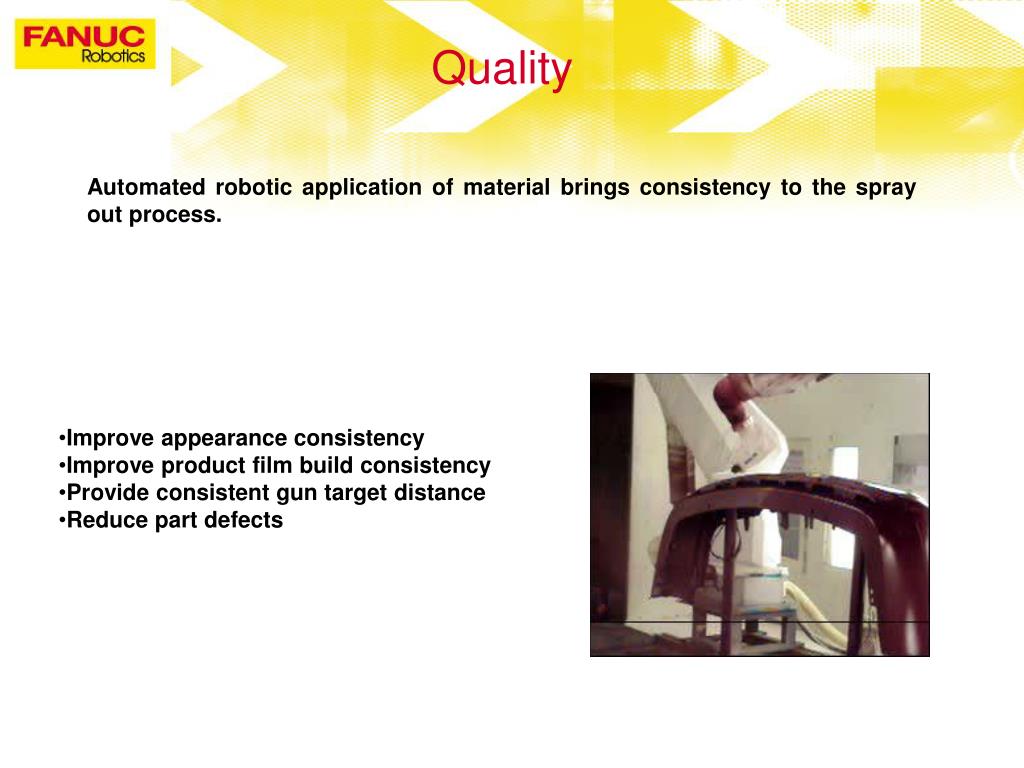 FANUC Robotics

Quality

Automated robotic application of material brings consistency to the spray out process.

•Improve appearance consistency
•Improve product film build consistency
•Provide consistent gun target distance
•Reduce part defects